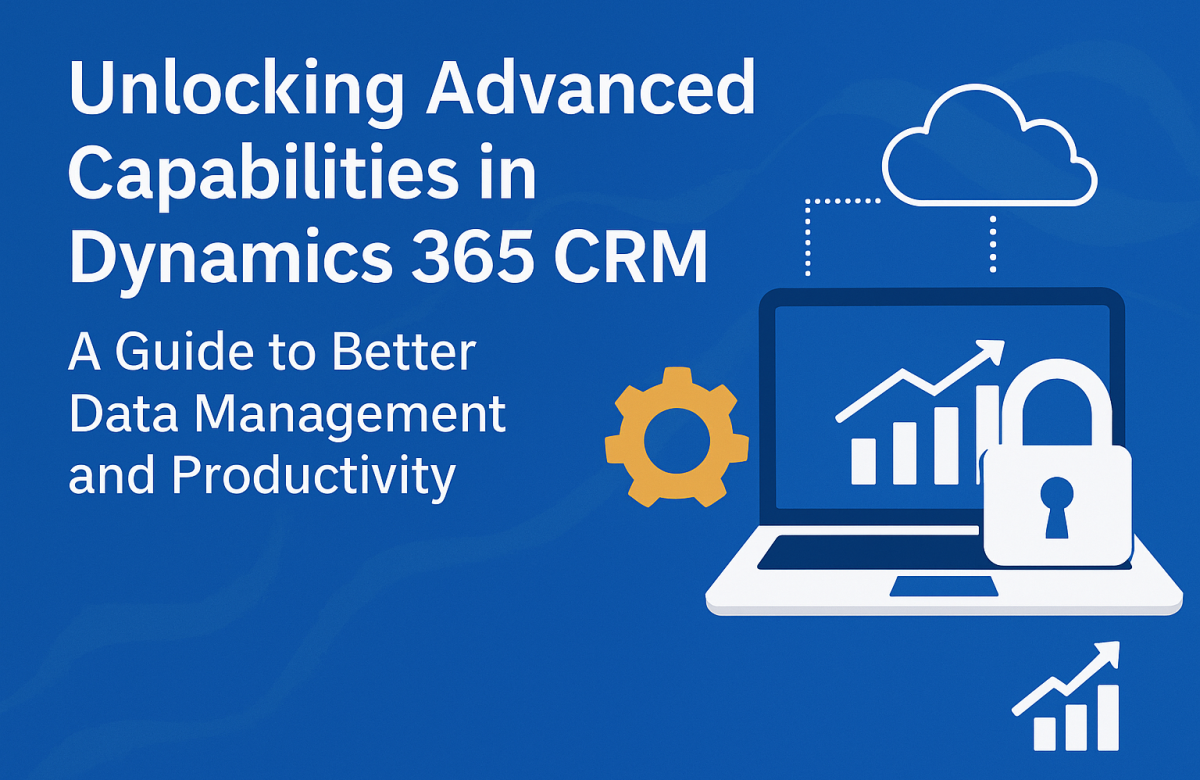 Unlocking Advanced Capabilities in Dynamics 365 CRM

A Guide to Better Data Management and Productivity